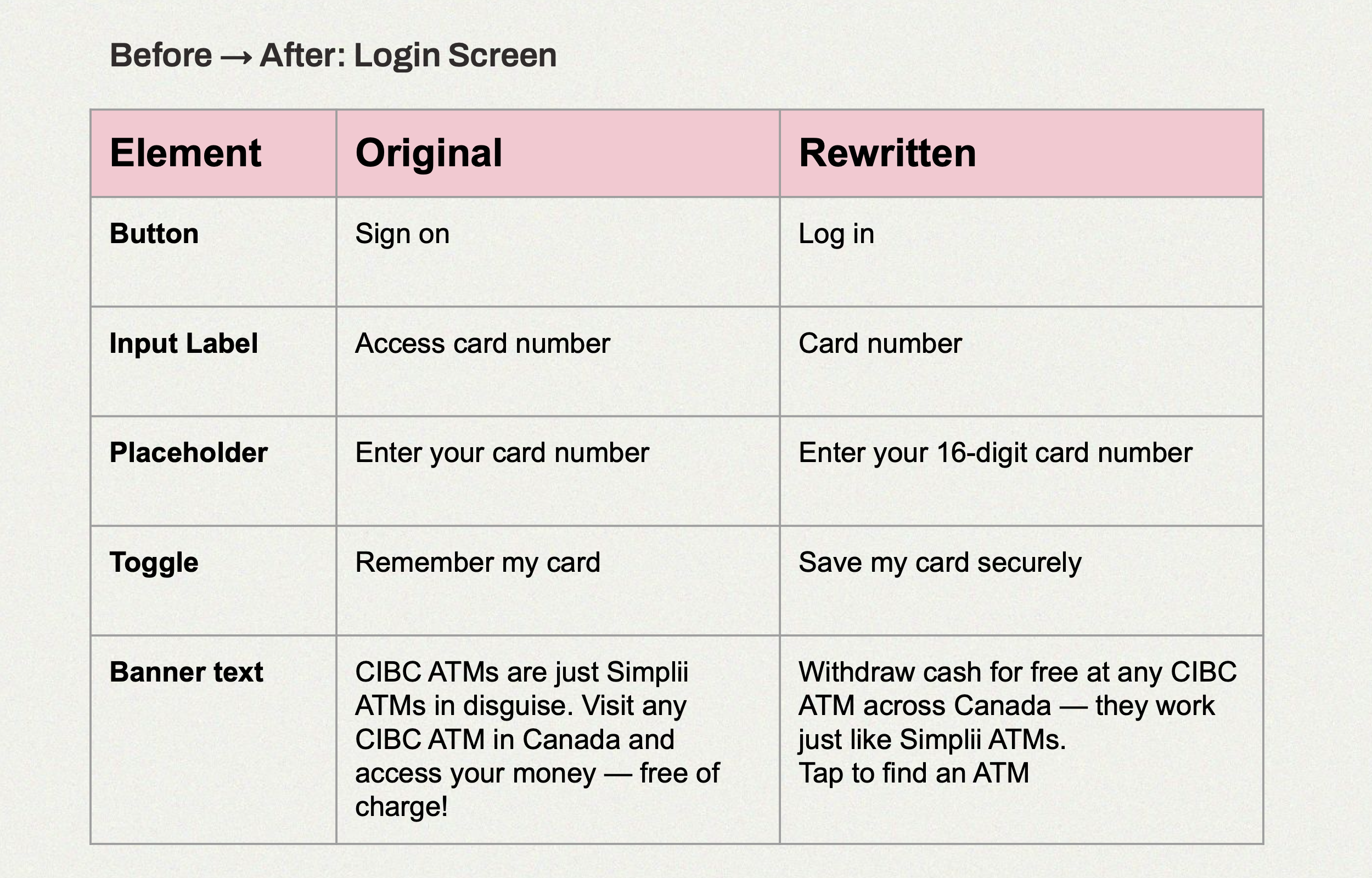 Before → After: Login Screen

| Element | Original | Rewritten |
|---|---|---|
| Button | Sign on | Log in |
| Input Label | Access card number | Card number |
| Placeholder | Enter your card number | Enter your 16-digit card number |
| Toggle | Remember my card | Save my card securely |
| Banner text | CIBC ATMs are just Simplii ATMs in disguise. Visit any CIBC ATM in Canada and access your money — free of charge! | Withdraw cash for free at any CIBC ATM across Canada — they work just like Simplii ATMs. Tap to find an ATM |